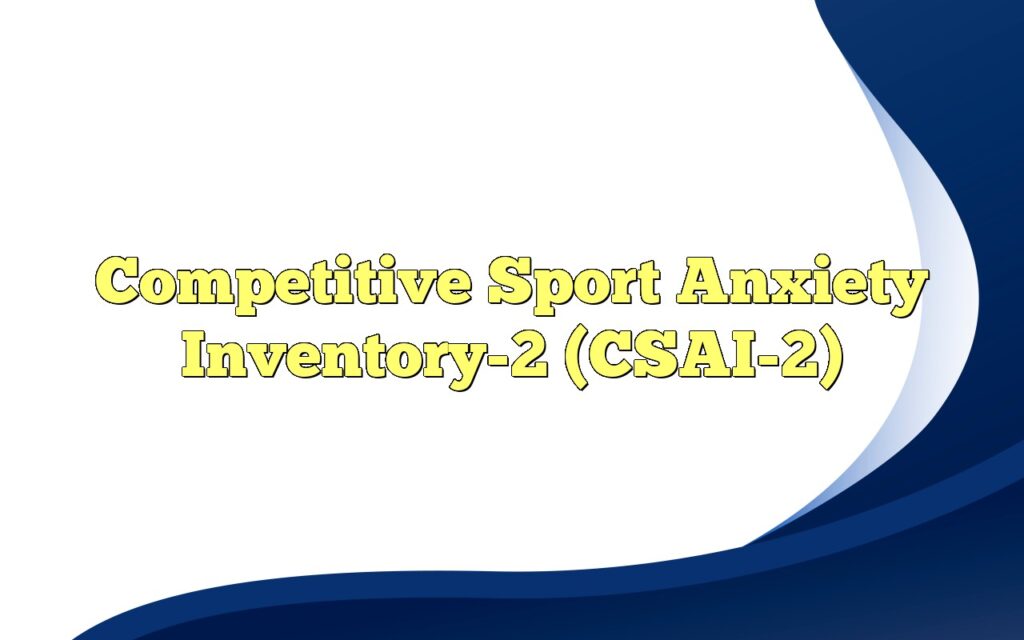 Competitive Sport Anxiety Inventory-2 (CSAI-2)